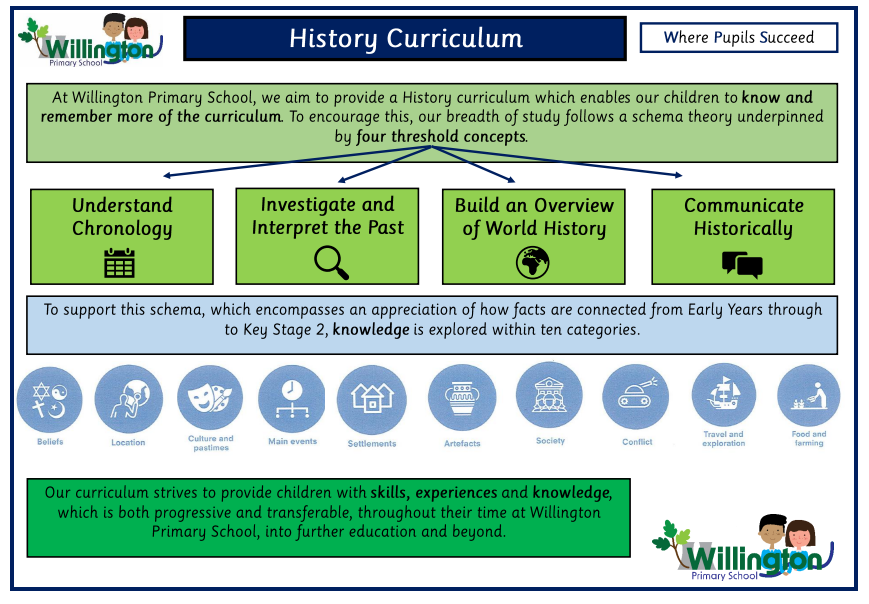 Willington Primary School

History Curriculum

Where Pupils Succeed

At Willington Primary School, we aim to provide a History curriculum which enables our children to know and remember more of the curriculum. To encourage this, our breadth of study follows a schema theory underpinned by four threshold concepts.

Understand Chronology

Investigate and Interpret the Past

Build an Overview of World History

Communicate Historically

To support this schema, which encompasses an appreciation of how facts are connected from Early Years through to Key Stage 2, knowledge is explored within ten categories.

Beliefs

Location

Culture and pastimes

Main events

Settlements

Artefacts

Society

Conflict

Travel and exploration

Food and farming

Our curriculum strives to provide children with skills, experiences and knowledge, which is both progressive and transferable, throughout their time at Willington Primary School, into further education and beyond.

Willington Primary School